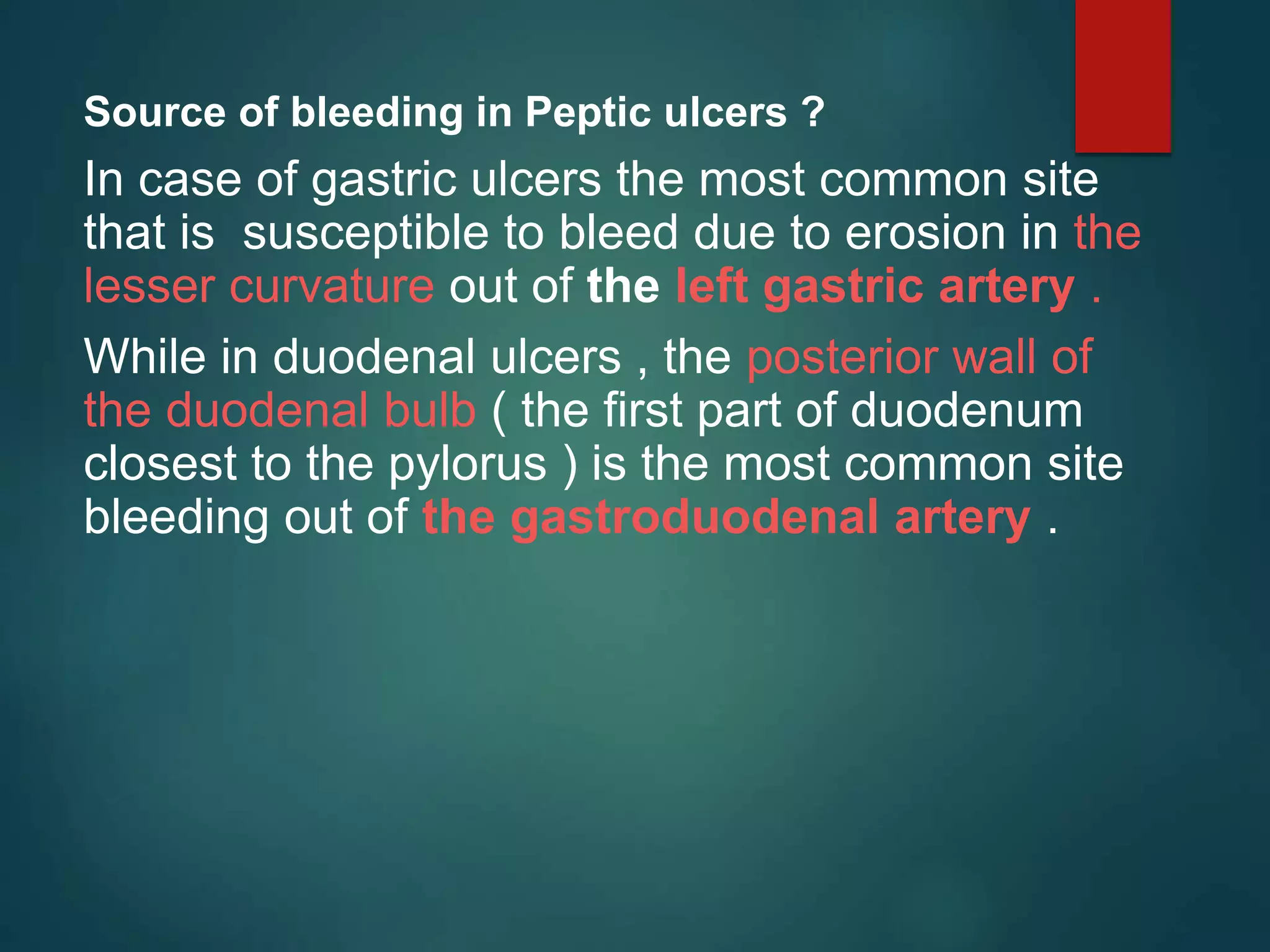 Source of bleeding in Peptic ulcers ?

In case of gastric ulcers the most common site that is susceptible to bleed due to erosion in the lesser curvature out of the left gastric artery .

While in duodenal ulcers , the posterior wall of the duodenal bulb ( the first part of duodenum closest to the pylorus ) is the most common site bleeding out of the gastroduodenal artery .